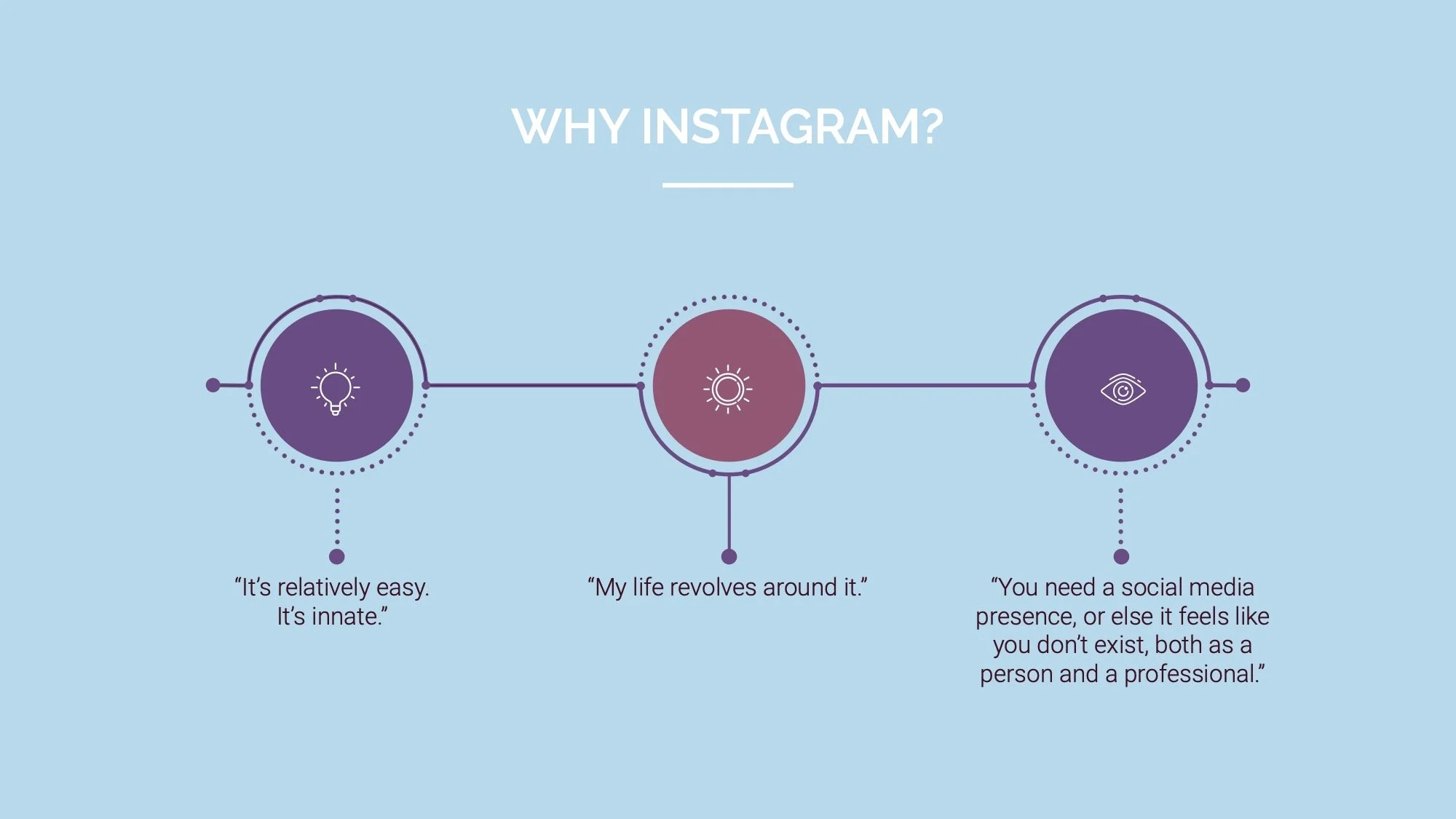 WHY INSTAGRAM?

“It’s relatively easy. It’s innate.”

“My life revolves around it.”

“You need a social media presence, or else it feels like you don’t exist, both as a person and a professional.”